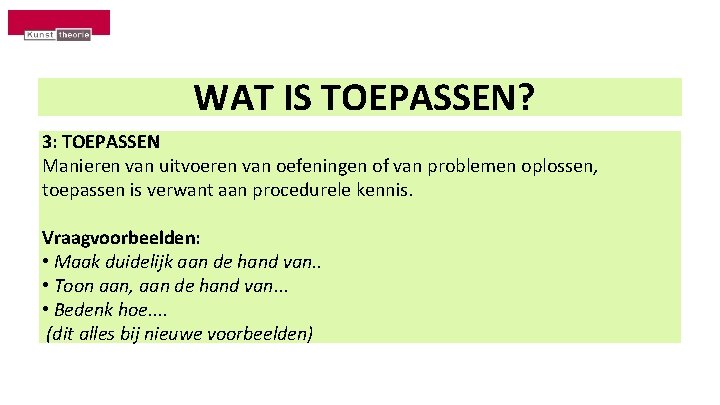 Kunst theorie

WAT IS TOEPASSEN?

3: TOEPASSEN
Manieren van uitvoeren van oefeningen of van problemen oplossen, toepassen is verwant aan procedurele kennis.

Vraagvoorbeelden:
• Maak duidelijk aan de hand van..
• Toon aan, aan de hand van...
• Bedenk hoe....
(dit alles bij nieuwe voorbeelden)